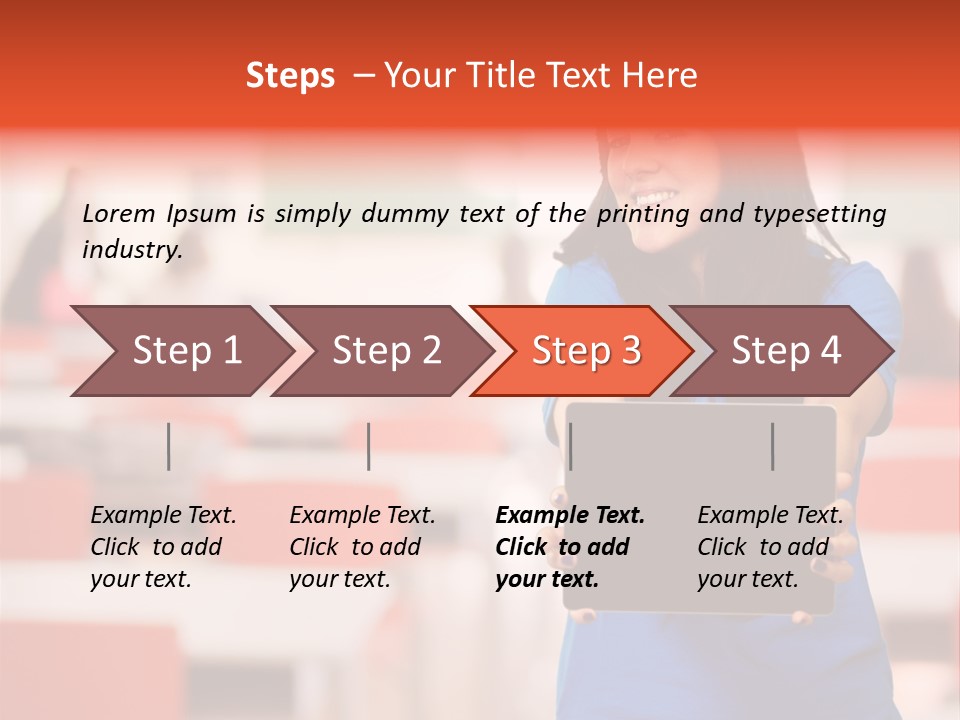 Steps – Your Title Text Here

Lorem Ipsum is simply dummy text of the printing and typesetting industry.

Step 1

Step 2

Step 3

Step 4

Example Text. Click to add your text.

Example Text. Click to add your text.

Example Text. Click to add your text.

Example Text. Click to add your text.